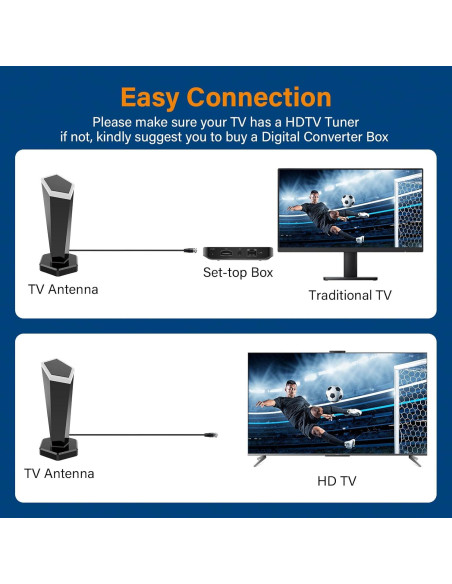 Easy Connection

Please make sure your TV has a HDTV Tuner
if not, kindly suggest you to buy a Digital Converter Box

TV Antenna

Set-top Box

Traditional TV

TV Antenna

HD TV